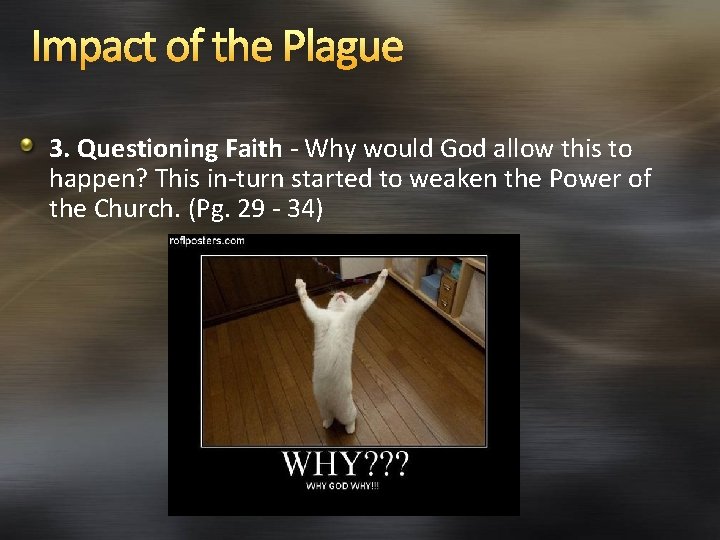 Impact of the Plague

3. Questioning Faith - Why would God allow this to happen? This in-turn started to weaken the Power of the Church. (Pg. 29 - 34)

roflposters.com

WHY???

WHY GOD WHY!!!